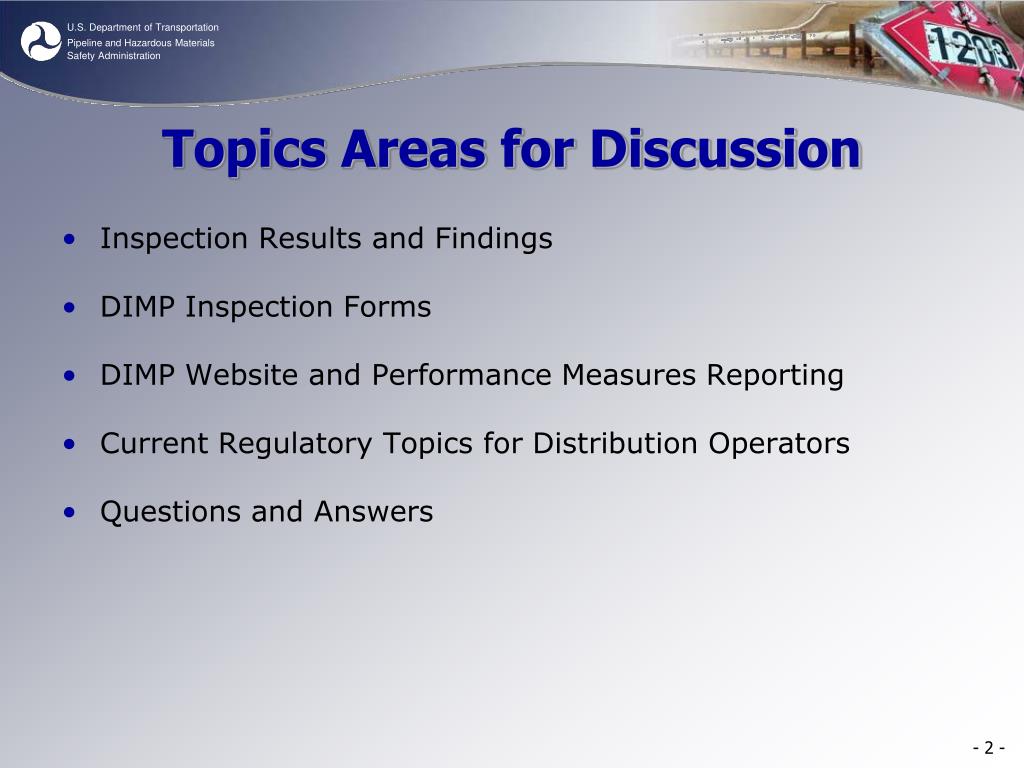 U.S. Department of Transportation
Pipeline and Hazardous Materials Safety Administration

1203

Topics Areas for Discussion

• Inspection Results and Findings

• DIMP Inspection Forms

• DIMP Website and Performance Measures Reporting

• Current Regulatory Topics for Distribution Operators

• Questions and Answers

- 2 -